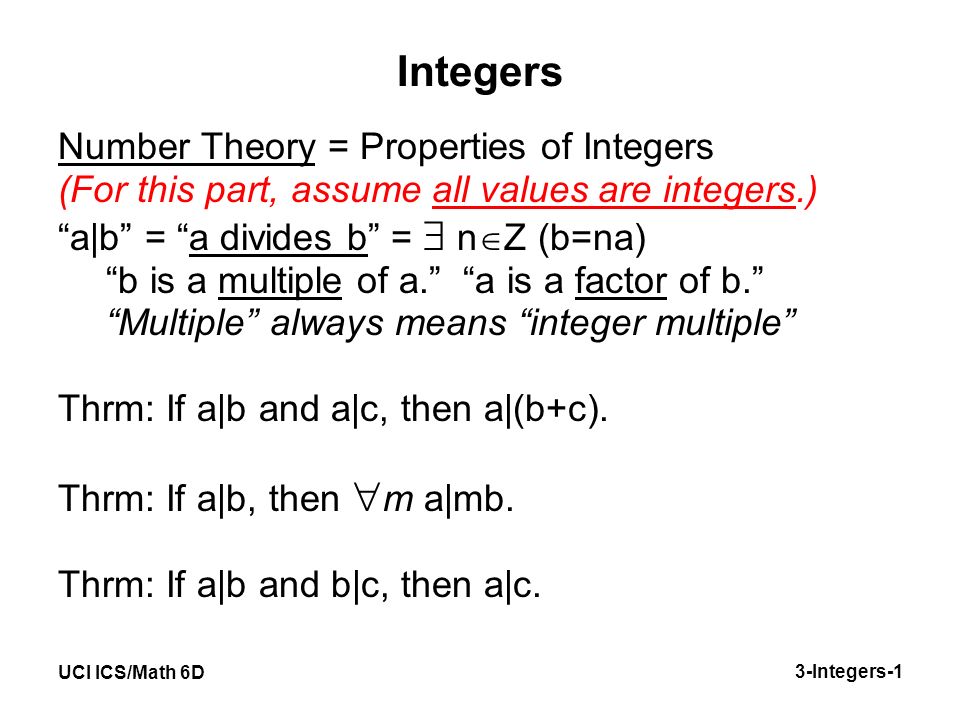 Integers

Number Theory = Properties of Integers
(For this part, assume all values are integers.)

"a|b" = "a divides b" = $\exists$ n$\in$Z (b=na)
"b is a multiple of a." "a is a factor of b."
"Multiple" always means "integer multiple"

Thrm: If a|b and a|c, then a|(b+c).

Thrm: If a|b, then $\forall m$ a|mb.

Thrm: If a|b and b|c, then a|c.

UCI ICS/Math 6D

3-Integers-1